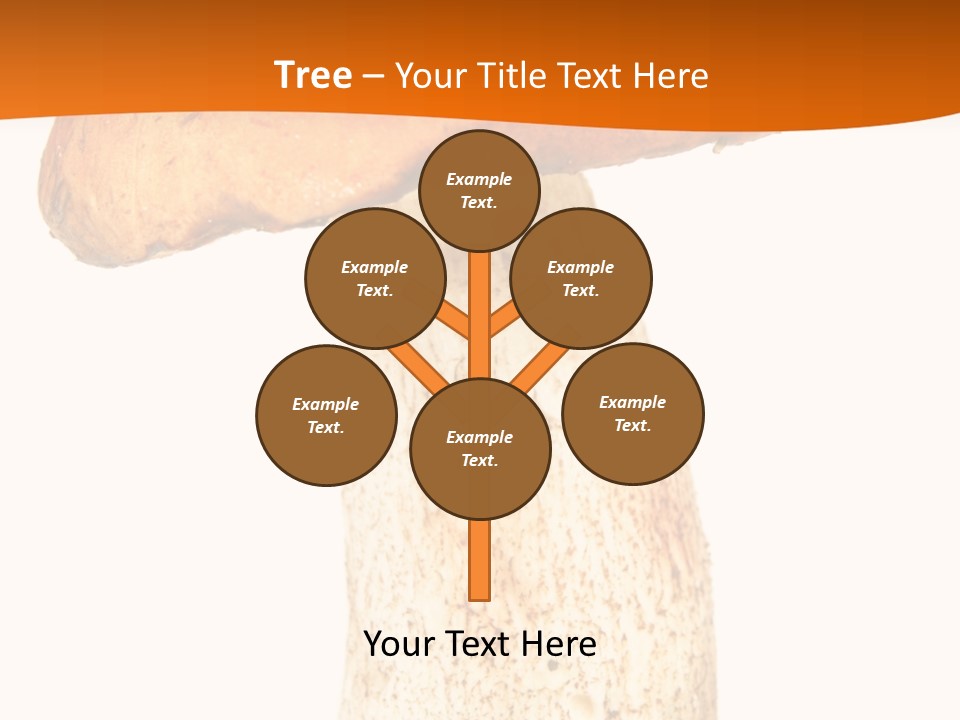 Tree – Your Title Text Here

Example Text.

Example Text.

Example Text.

Example Text.

Example Text.

Example Text.

Your Text Here